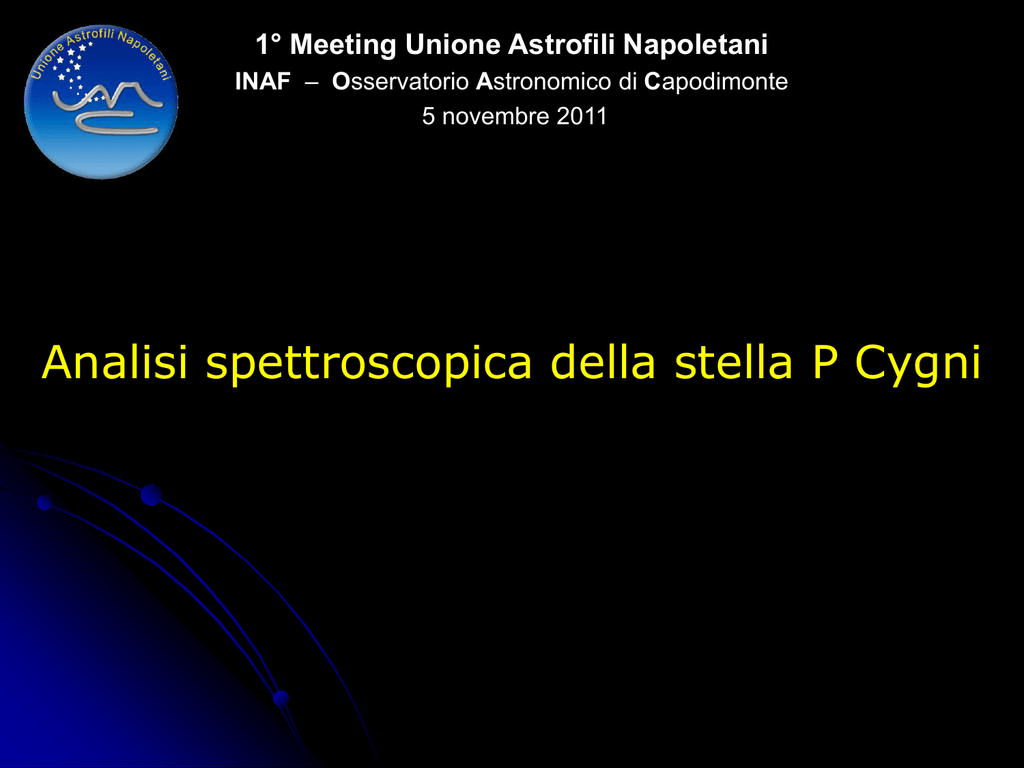 Unione Astrofili Napoletani

1° Meeting Unione Astrofili Napoletani

INAF – Osservatorio Astronomico di Capodimonte

5 novembre 2011

Analisi spettroscopica della stella P Cygni